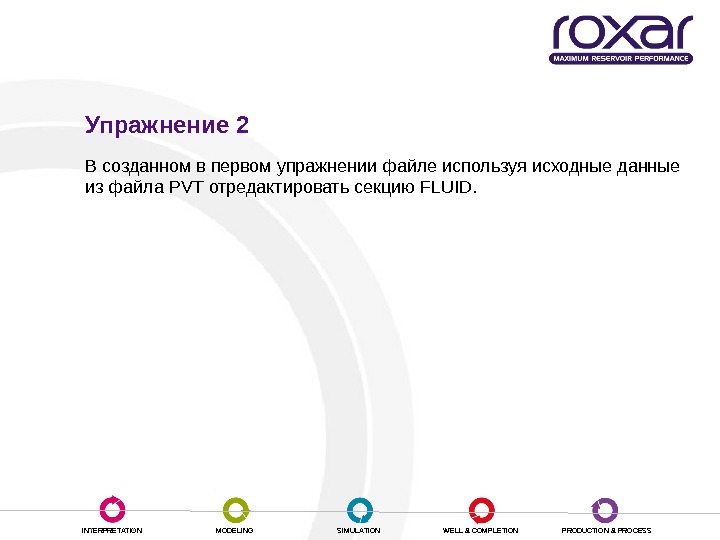 roxar
MAXIMUM RESERVOIR PERFORMANCE

Упражнение 2

В созданном в первом упражнении файле используя исходные данные из файла PVT отредактировать секцию FLUID.

INTERPRETATION
MODELING
SIMULATION
WELL & COMPLETION
PRODUCTION & PROCESS